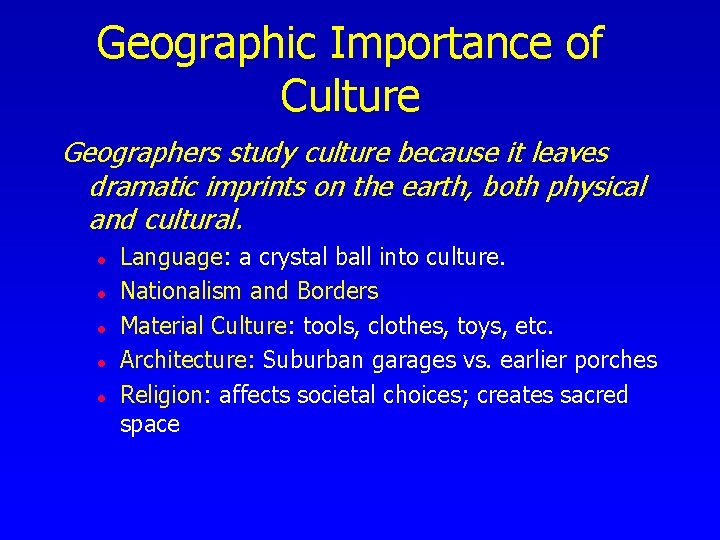 Geographic Importance of Culture

Geographers study culture because it leaves dramatic imprints on the earth, both physical and cultural.

- Language: a crystal ball into culture.
- Nationalism and Borders
- Material Culture: tools, clothes, toys, etc.
- Architecture: Suburban garages vs. earlier porches
- Religion: affects societal choices; creates sacred space